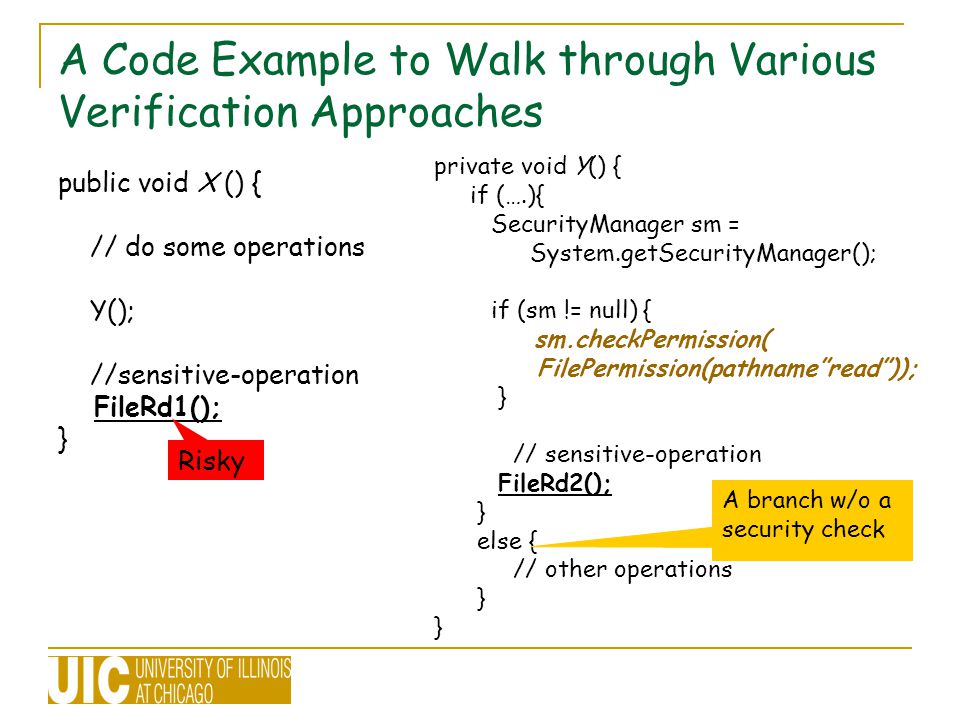 A Code Example to Walk through Various Verification Approaches

public void X () {

// do some operations

Y();

//sensitive-operation
FileRd1();
}

Risky

private void Y() {
if (….){
SecurityManager sm =
System.getSecurityManager();

if (sm != null) {
sm.checkPermission(
FilePermission(pathname"read"));
}

// sensitive-operation
FileRd2();
}
else {
// other operations
}
}

A branch w/o a security check

UIC UNIVERSITY OF ILLINOIS AT CHICAGO